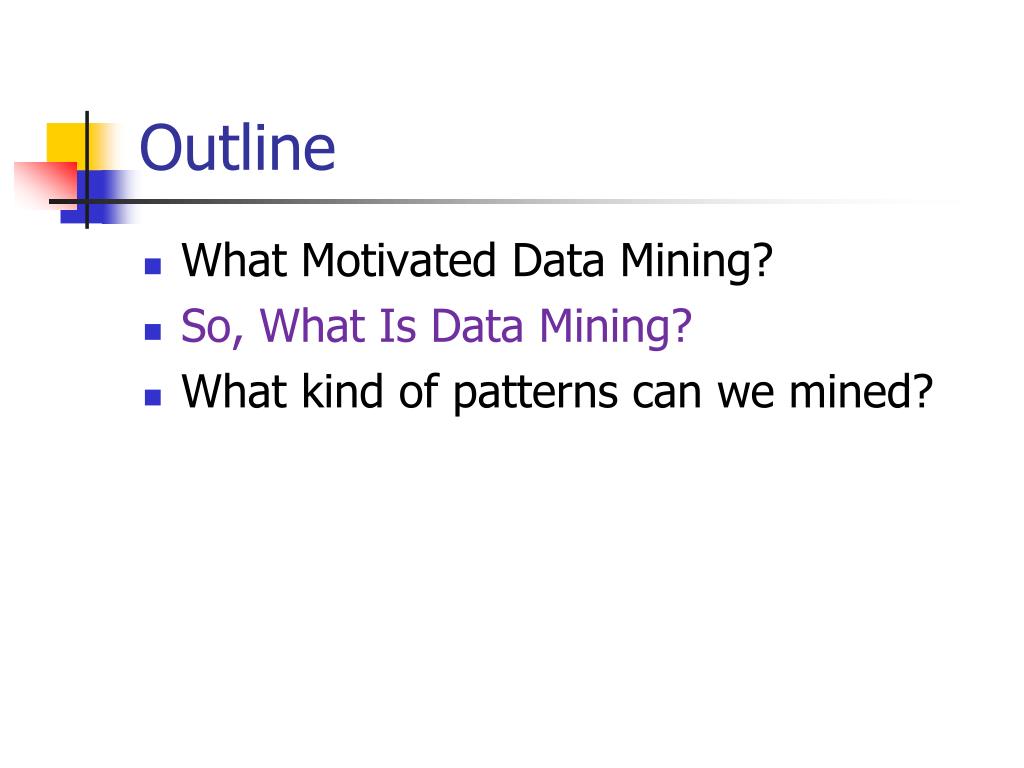 Outline

- What Motivated Data Mining?
- So, What Is Data Mining?
- What kind of patterns can we mined?